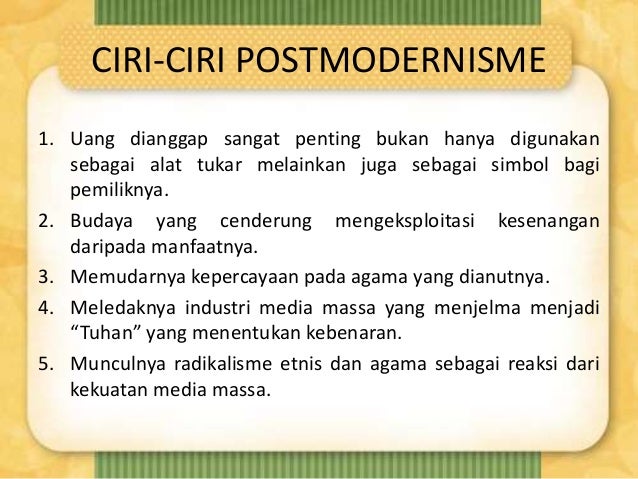 CIRI-CIRI POSTMODERNISME

1. Uang dianggap sangat penting bukan hanya digunakan sebagai alat tukar melainkan juga sebagai simbol bagi pemiliknya.
2. Budaya yang cenderung mengeksploitasi kesenangan daripada manfaatnya.
3. Memudarnya kepercayaan pada agama yang dianutnya.
4. Meledaknya industri media massa yang menjelma menjadi “Tuhan” yang menentukan kebenaran.
5. Munculnya radikalisme etnis dan agama sebagai reaksi dari kekuatan media massa.